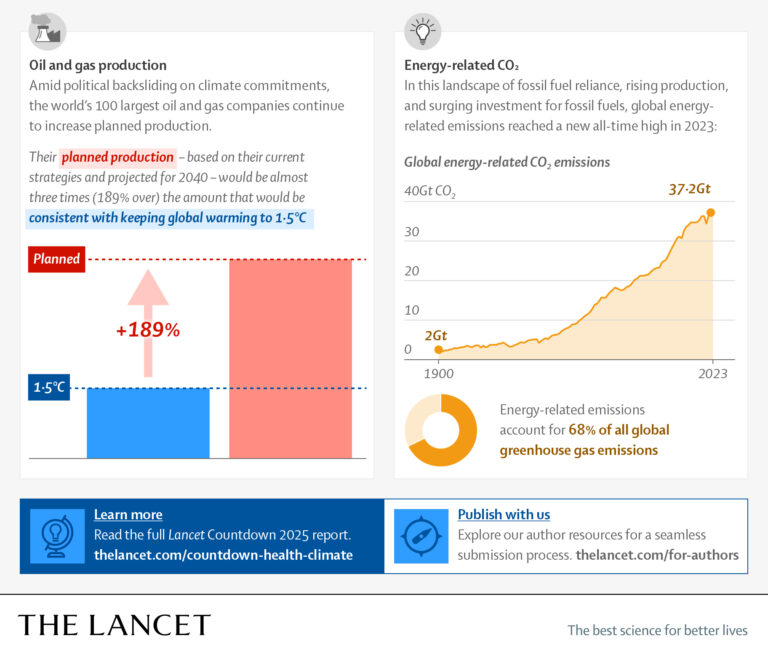 Oil and gas production
Amid political backsliding on climate commitments, the world's 100 largest oil and gas companies continue to increase planned production.

Their planned production – based on their current strategies and projected for 2040 – would be almost three times (189% over) the amount that would be consistent with keeping global warming to 1·5°C

Planned

+189%

1·5°C

Energy-related $CO_2$
In this landscape of fossil fuel reliance, rising production, and surging investment for fossil fuels, global energy-related emissions reached a new all-time high in 2023:

Global energy-related $CO_2$ emissions

40Gt $CO_2$
30
20
10
0
37·2Gt
2Gt
1900
2023

Energy-related emissions account for 68% of all global greenhouse gas emissions

Learn more
Read the full Lancet Countdown 2025 report.
thelancet.com/countdown-health-climate

Publish with us
Explore our author resources for a seamless submission process. thelancet.com/for-authors

THE LANCET
The best science for better lives